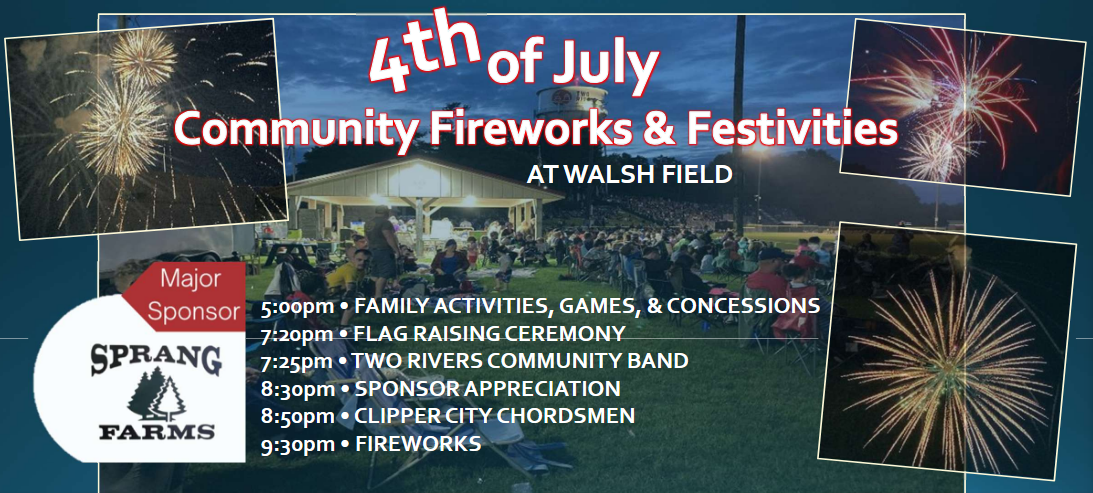 4th of July
Community Fireworks & Festivities
AT WALSH FIELD

Major Sponsor

SPRANG FARMS

5:00pm • FAMILY ACTIVITIES, GAMES, & CONCESSIONS
7:20pm • FLAG RAISING CEREMONY
7:25pm • TWO RIVERS COMMUNITY BAND
8:30pm • SPONSOR APPRECIATION
8:50pm • CLIPPER CITY CHORDSMEN
9:30pm • FIREWORKS